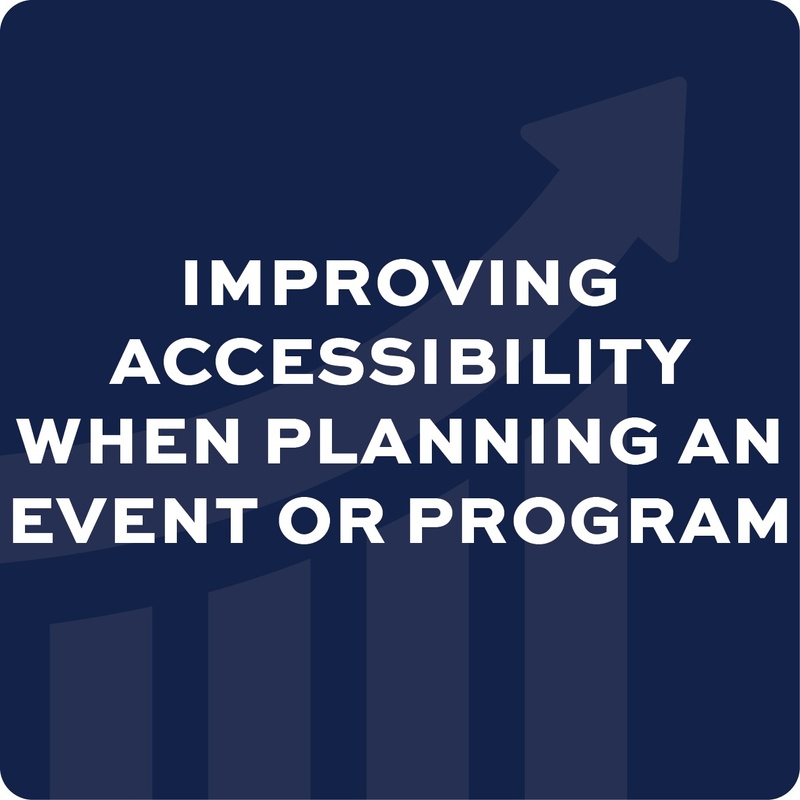 IMPROVING ACCESSIBILITY WHEN PLANNING AN EVENT OR PROGRAM